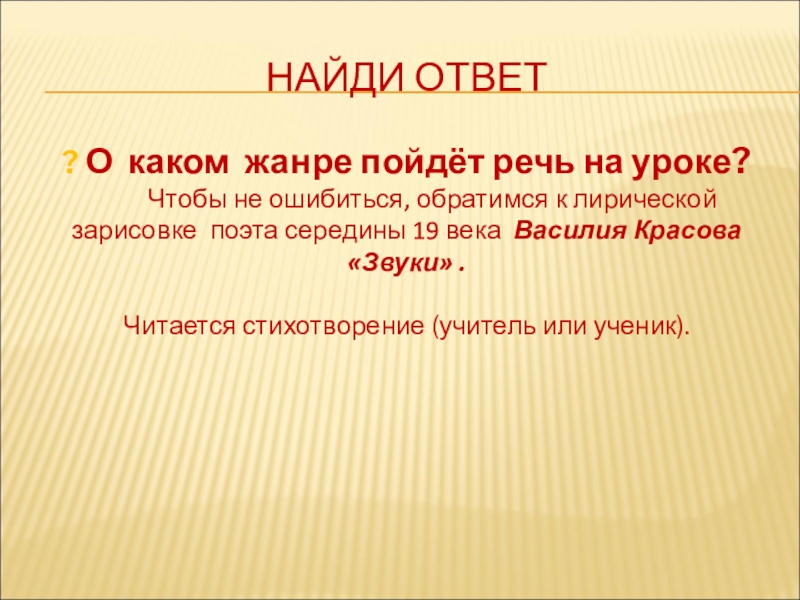 НАЙДИ ОТВЕТ

? О каком жанре пойдёт речь на уроке?

Чтобы не ошибиться, обратимся к лирической зарисовке поэта середины 19 века Василия Красова «Звуки» .

Читается стихотворение (учитель или ученик).